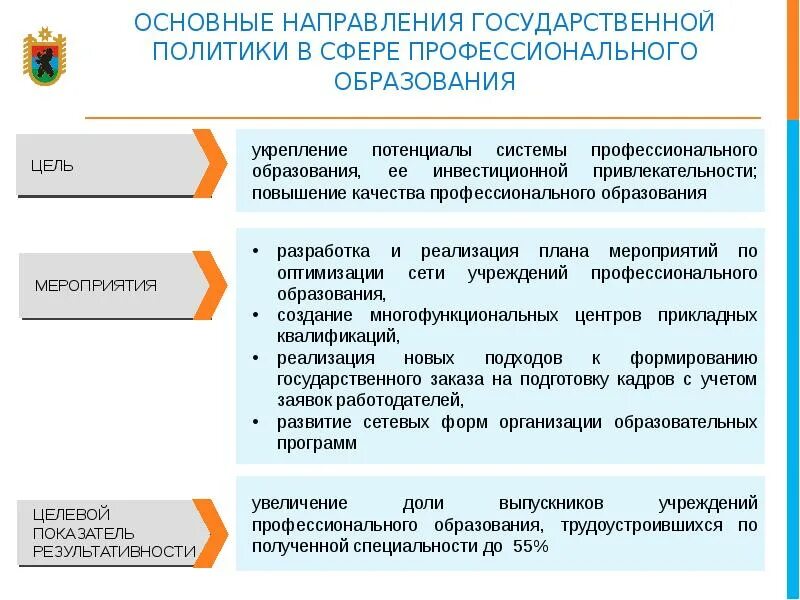 ОСНОВНЫЕ НАПРАВЛЕНИЯ ГОСУДАРСТВЕННОЙ ПОЛИТИКИ В СФЕРЕ ПРОФЕССИОНАЛЬНОГО ОБРАЗОВАНИЯ

ЦЕЛЬ

укрепление потенциалы системы профессионального образования, ее инвестиционной привлекательности; повышение качества профессионального образования

МЕРОПРИЯТИЯ

• разработка и реализация плана мероприятий по оптимизации сети учреждений профессионального образования,
• создание многофункциональных центров прикладных квалификаций,
• реализация новых подходов к формированию государственного заказа на подготовку кадров с учетом заявок работодателей,
• развитие сетевых форм организации образовательных программ

ЦЕЛЕВОЙ ПОКАЗАТЕЛЬ РЕЗУЛЬТАТИВНОСТИ

увеличение доли выпускников учреждений профессионального образования, трудоустроившихся по полученной специальности до 55%